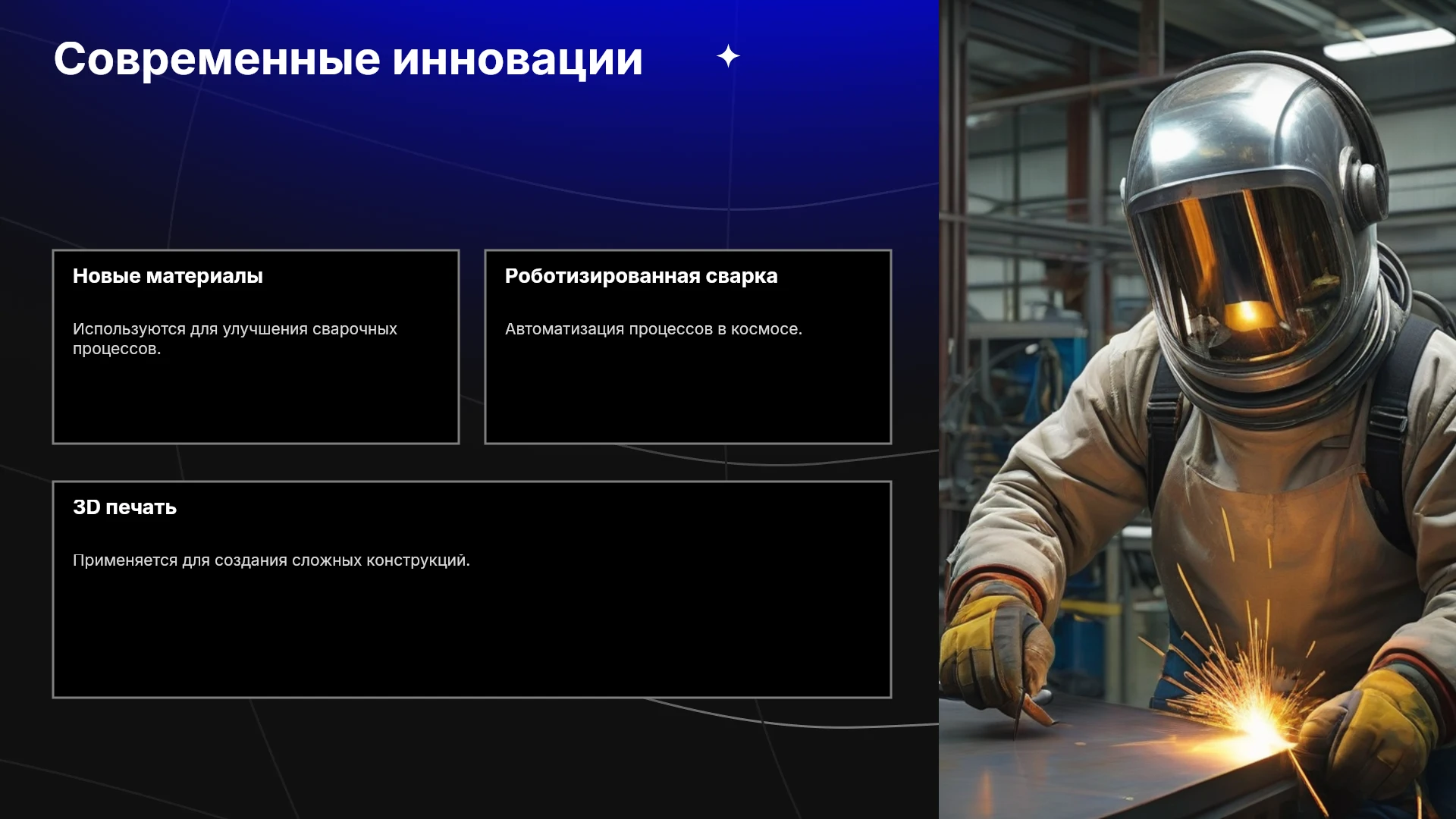 Современные инновации

Новые материалы

Используются для улучшения сварочных процессов.

Роботизированная сварка

Автоматизация процессов в космосе.

3D печать

Применяется для создания сложных конструкций.